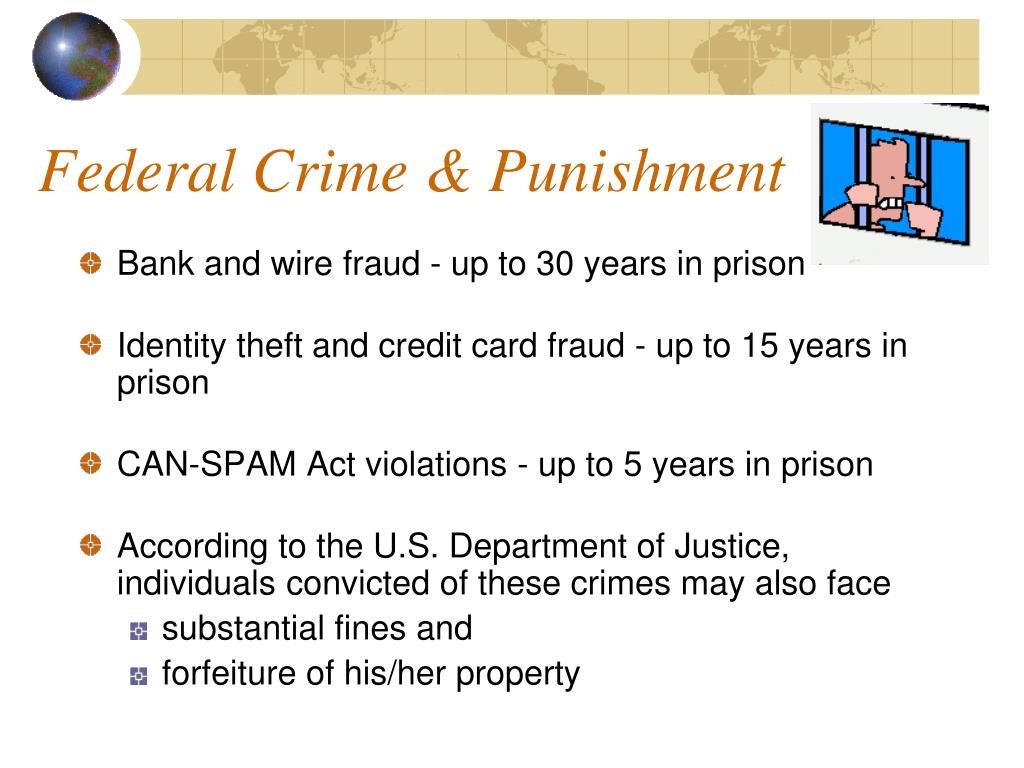 Federal Crime & Punishment

Bank and wire fraud - up to 30 years in prison

Identity theft and credit card fraud - up to 15 years in prison

CAN-SPAM Act violations - up to 5 years in prison

According to the U.S. Department of Justice, individuals convicted of these crimes may also face

substantial fines and

forfeiture of his/her property